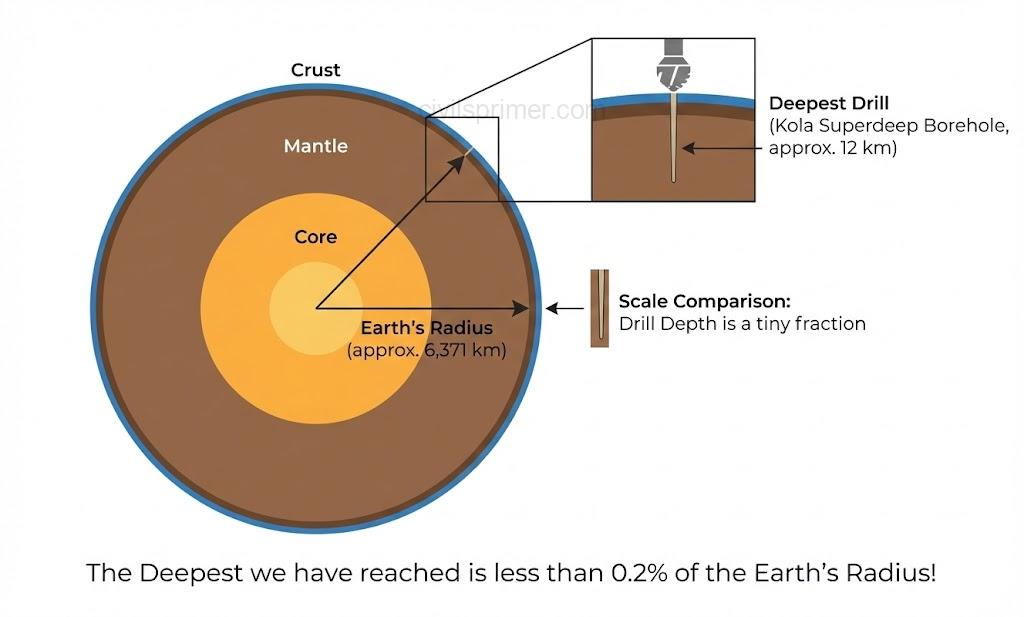 Crust

civilsprimer.com

Mantle

Core

Earth's Radius
(approx. 6,371 km)

Deepest Drill
(Kola Superdeep Borehole, approx. 12 km)

Scale Comparison:
Drill Depth is a tiny fraction

The Deepest we have reached is less than 0.2% of the Earth's Radius!